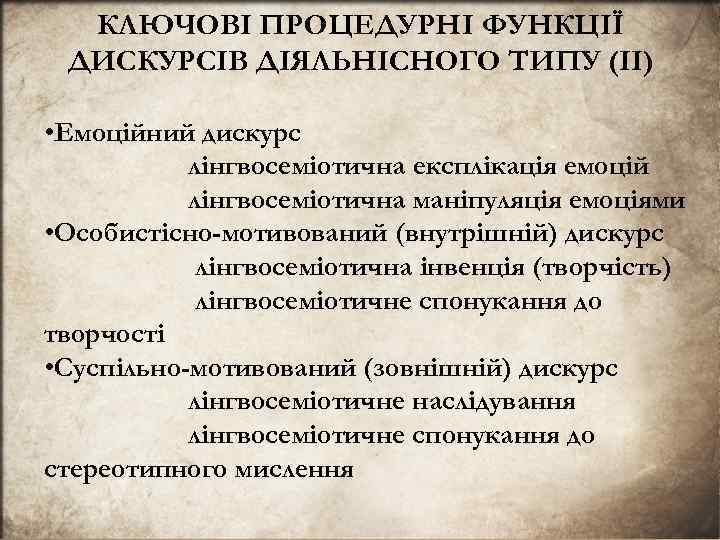 КЛЮЧОВІ ПРОЦЕДУРНІ ФУНКЦІЇ ДИСКУРСІВ ДІЯЛЬНІСНОГО ТИПУ (ІІ)

•Емоційний дискурс
лінгвосеміотична експлікація емоцій
лінгвосеміотична маніпуляція емоціями
•Особистісно-мотивований (внутрішній) дискурс
лінгвосеміотична інвенція (творчість)
лінгвосеміотичне спонукання до творчості
•Суспільно-мотивований (зовнішній) дискурс
лінгвосеміотичне наслідування
лінгвосеміотичне спонукання до стереотипного мислення